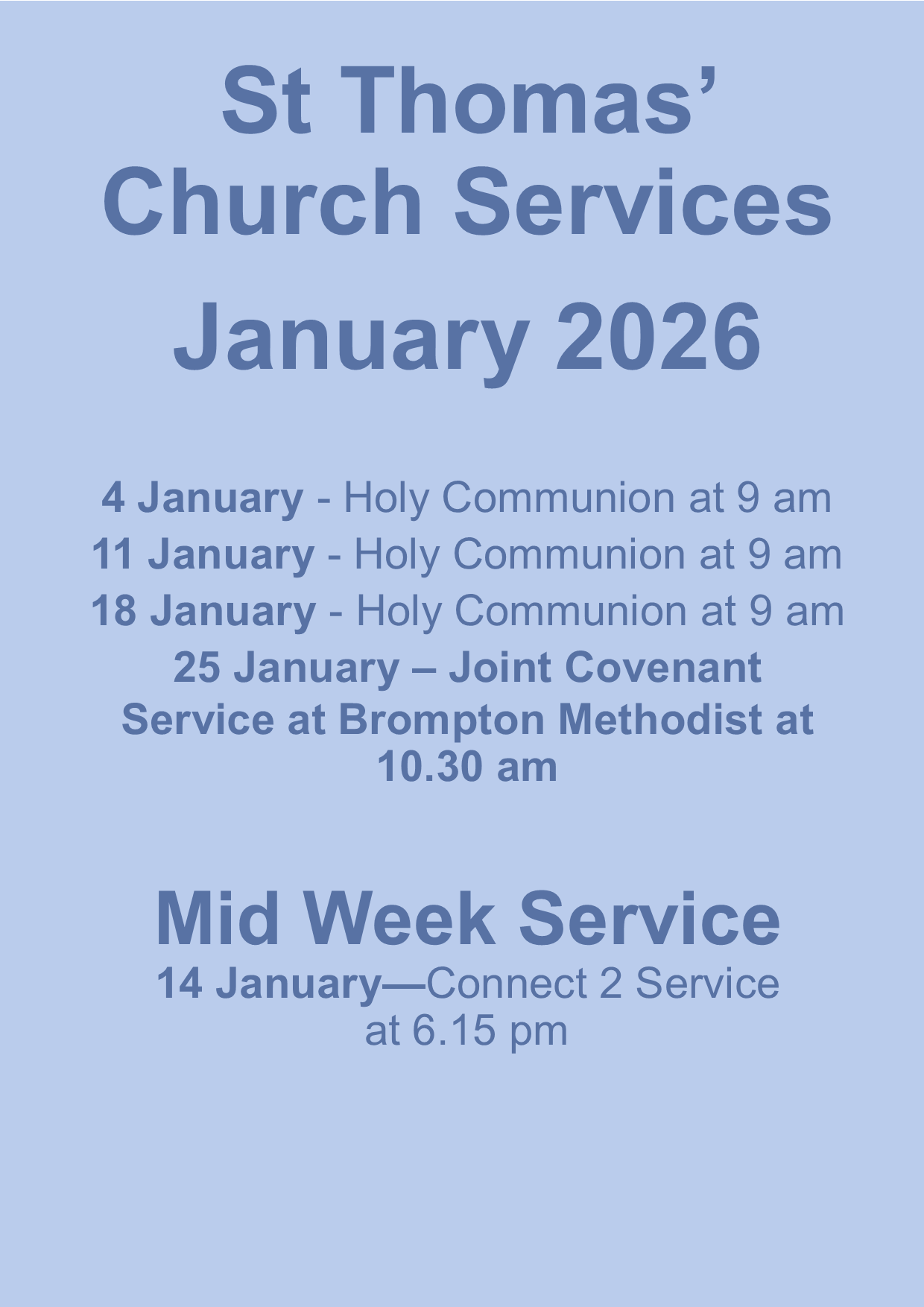 St Thomas' Church Services

January 2026

4 January - Holy Communion at 9 am
11 January - Holy Communion at 9 am
18 January - Holy Communion at 9 am
25 January – Joint Covenant Service at Brompton Methodist at 10.30 am

Mid Week Service

14 January—Connect 2 Service at 6.15 pm